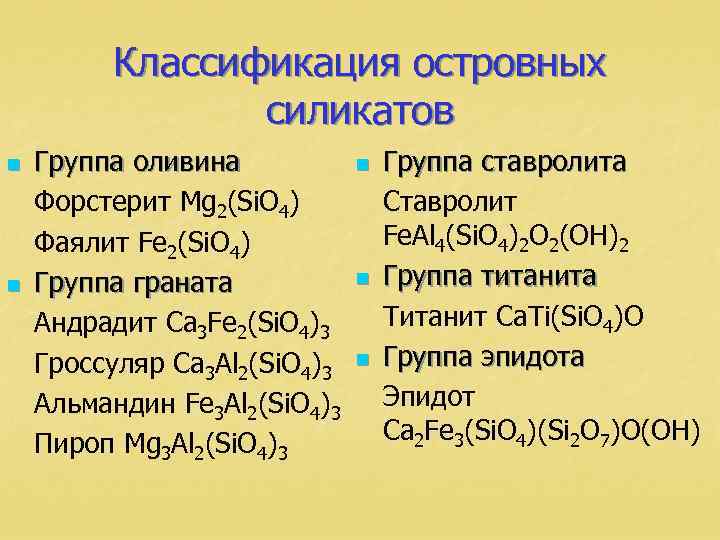 Классификация островных силикатов

Группа оливина
Форстерит $Mg_2(SiO_4)$
Фаялит $Fe_2(SiO_4)$

Группа граната
Андрадит $Ca_3Fe_2(SiO_4)_3$
Гроссуляр $Ca_3Al_2(SiO_4)_3$
Альмандин $Fe_3Al_2(SiO_4)_3$
Пироп $Mg_3Al_2(SiO_4)_3$

Группа ставролита
Ставролит $FeAl_4(SiO_4)_2O_2(OH)_2$

Группа титанита
Титанит $CaTi(SiO_4)O$

Группа эпидота
Эпидот $Ca_2Fe_3(SiO_4)(Si_2O_7)O(OH)$